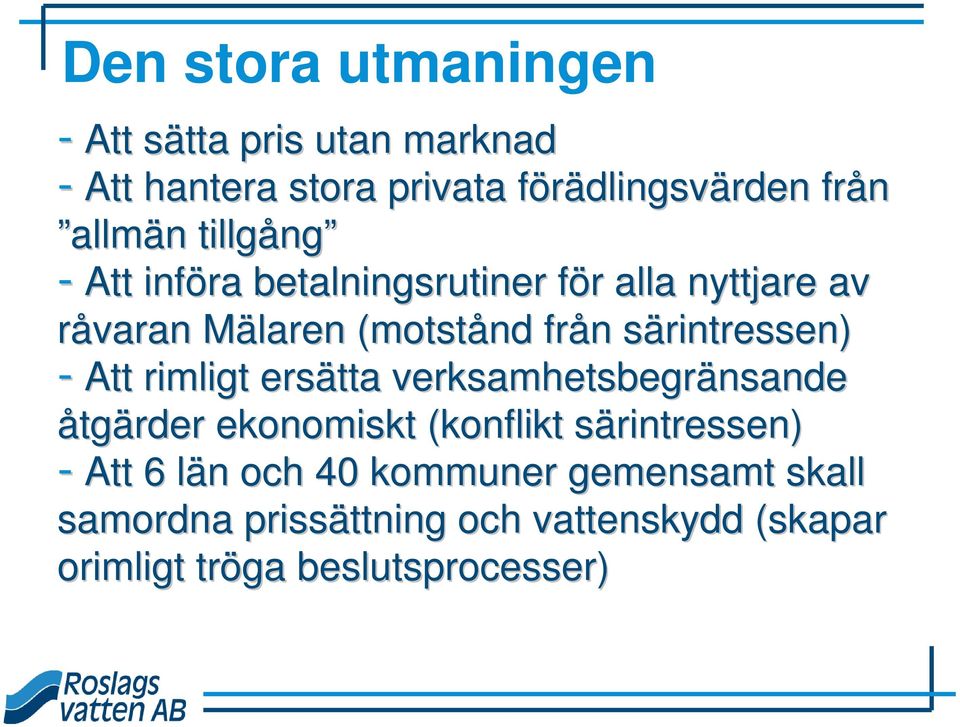 Den stora utmaningen

- Att sätta pris utan marknad
- Att hantera stora privata förädlingsvärden från ”allmän tillgång”
- Att införa betalningsrutiner för alla nyttjare av råvaran Mälaren (motstånd från särintressen)
- Att rimligt ersätta verksamhetsbegränsande åtgärder ekonomiskt (konflikt särintressen)
- Att 6 län och 40 kommuner gemensamt skall samordna prissättning och vattenskydd (skapar orimligt tröga beslutsprocesser)

Roslags vatten AB